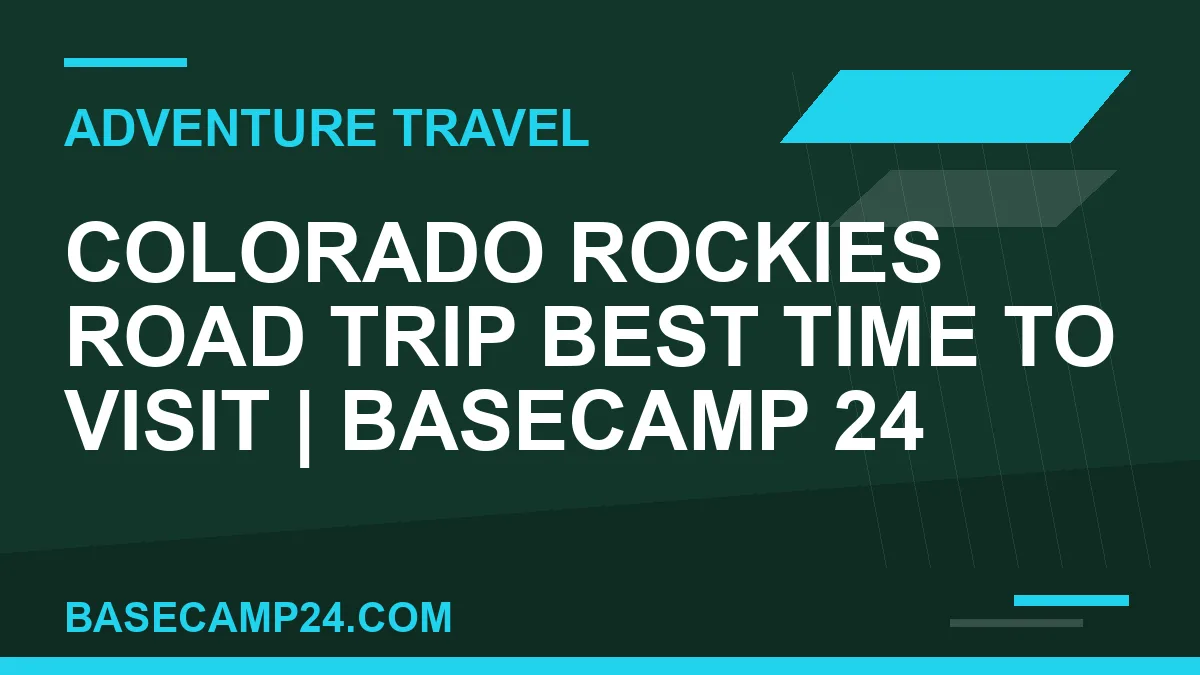 ADVENTURE TRAVEL

COLORADO ROCKIES ROAD TRIP BEST TIME TO VISIT | BASECAMP 24

BASECAMP24.COM